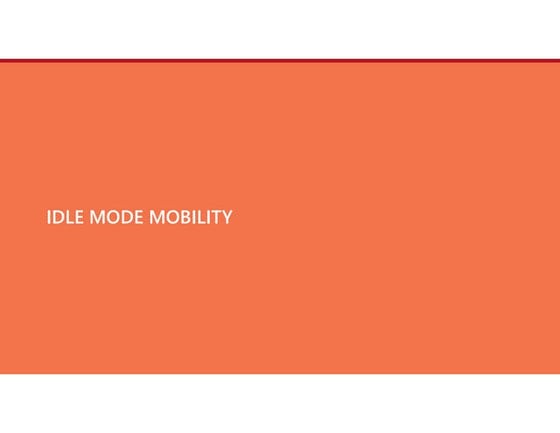 IDLE MODE MOBILITY